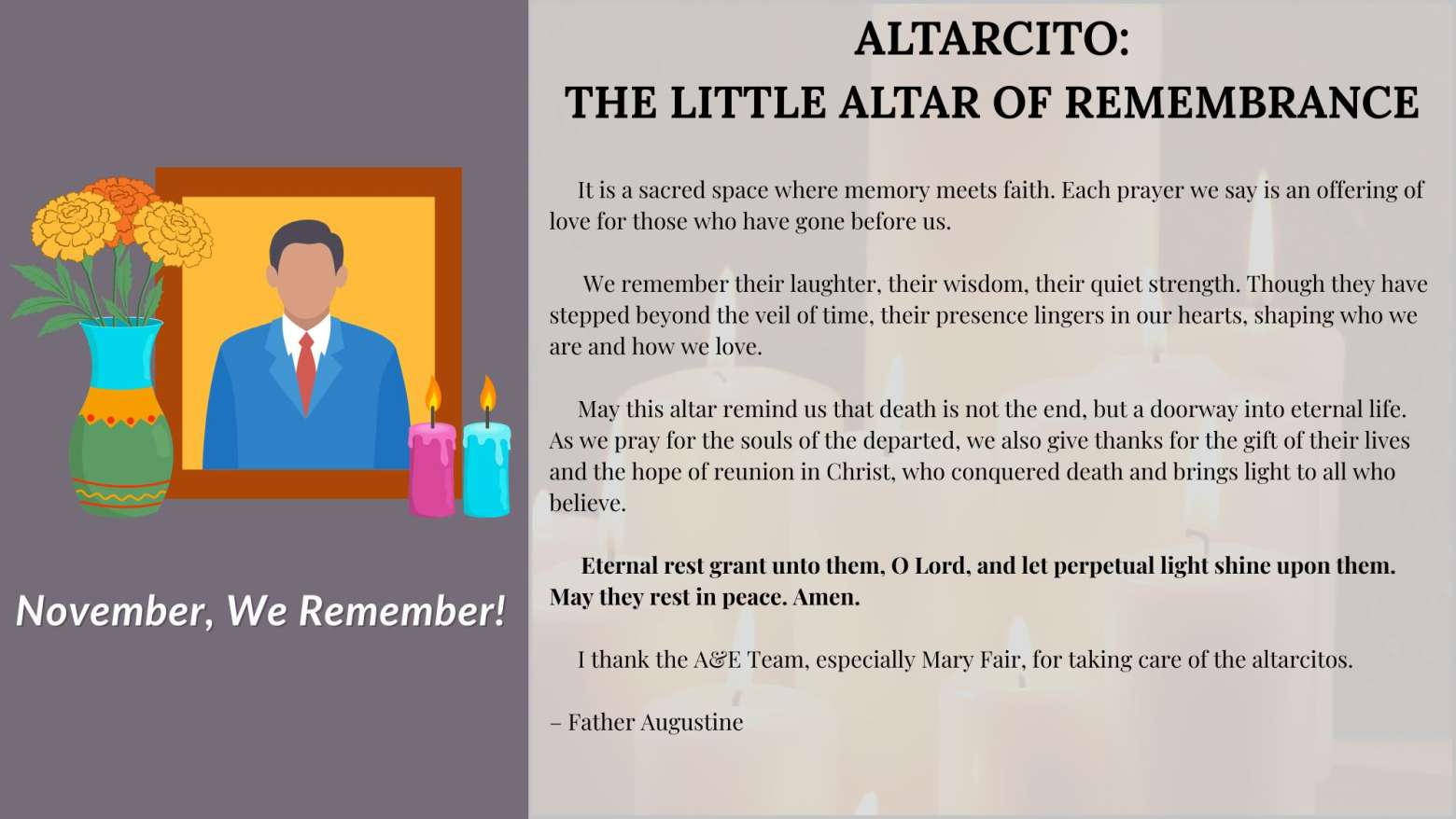 November, We Remember!

ALTARCITO:
THE LITTLE ALTAR OF REMEMBRANCE

It is a sacred space where memory meets faith. Each prayer we say is an offering of love for those who have gone before us.

We remember their laughter, their wisdom, their quiet strength. Though they have stepped beyond the veil of time, their presence lingers in our hearts, shaping who we are and how we love.

May this altar remind us that death is not the end, but a doorway into eternal life. As we pray for the souls of the departed, we also give thanks for the gift of their lives and the hope of reunion in Christ, who conquered death and brings light to all who believe.

Eternal rest grant unto them, O Lord, and let perpetual light shine upon them. May they rest in peace. Amen.

I thank the A&E Team, especially Mary Fair, for taking care of the altarcitos.

– Father Augustine